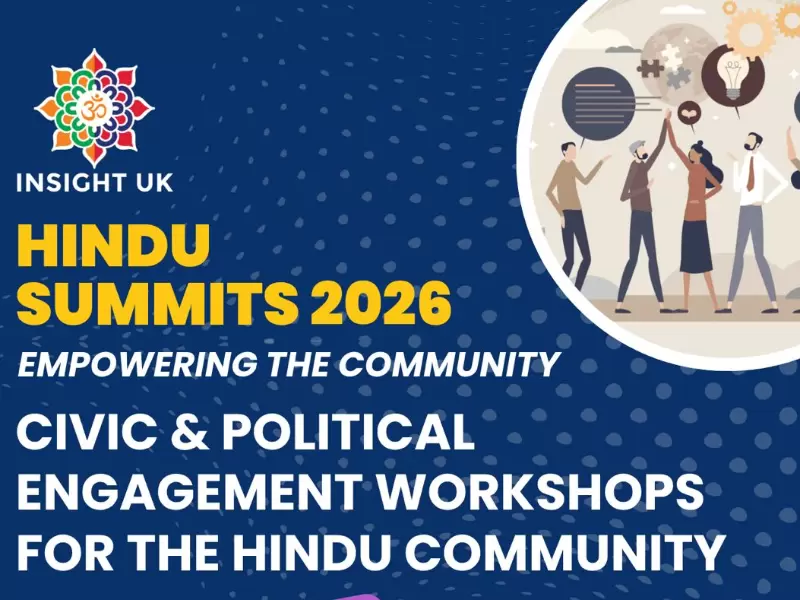 ॐ

INSIGHT UK

HINDU SUMMITS 2026

EMPOWERING THE COMMUNITY

CIVIC & POLITICAL ENGAGEMENT WORKSHOPS FOR THE HINDU COMMUNITY